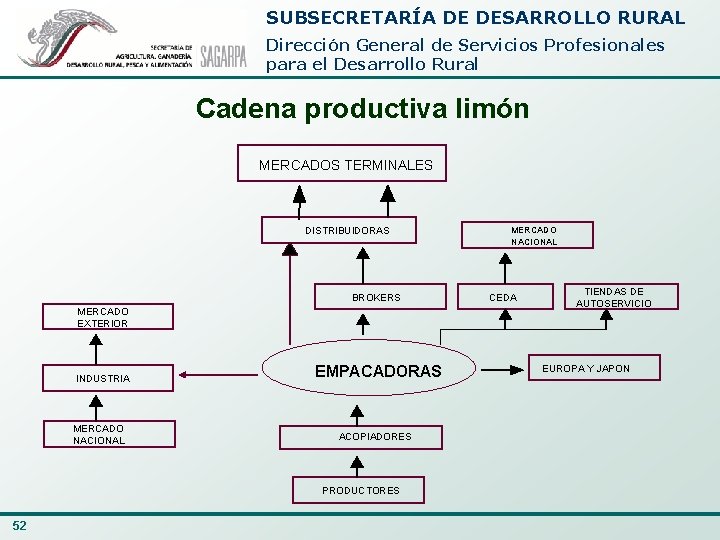 SECRETARÍA DE AGRICULTURA, GANADERÍA, DESARROLLO RURAL, PESCA Y ALIMENTACIÓN SAGARPA

SUBSECRETARÍA DE DESARROLLO RURAL

Dirección General de Servicios Profesionales para el Desarrollo Rural

Cadena productiva limón

MERCADOS TERMINALES

DISTRIBUIDORAS

MERCADO NACIONAL

BROKERS

CEDA

TIENDAS DE AUTOSERVICIO

MERCADO EXTERIOR

INDUSTRIA

EMPACADORAS

EUROPA Y JAPON

MERCADO NACIONAL

ACOPIADORES

PRODUCTORES

52